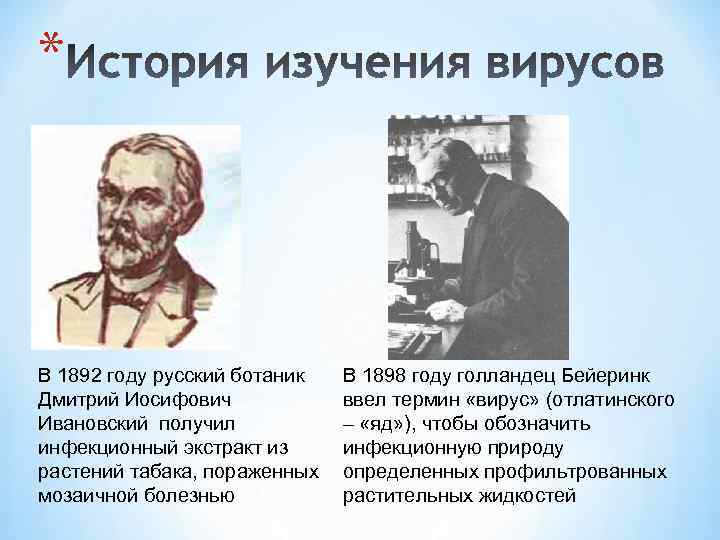 *История изучения вирусов

В 1892 году русский ботаник Дмитрий Иосифович Ивановский получил инфекционный экстракт из растений табака, пораженных мозаичной болезнью

В 1898 году голландец Бейеринк ввел термин «вирус» (отлатинского – «яд»), чтобы обозначить инфекционную природу определенных профильтрованных растительных жидкостей